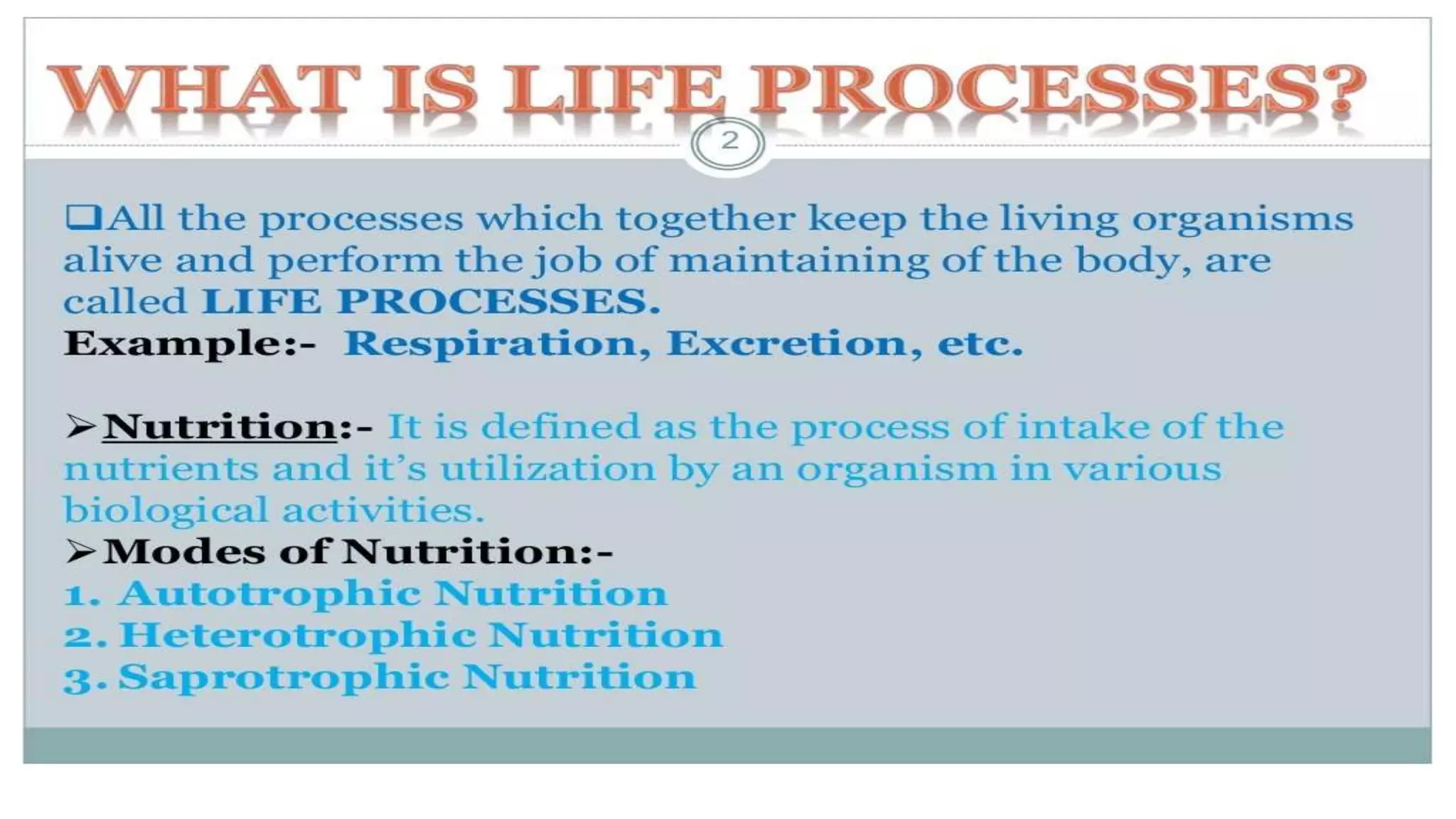 WHAT IS LIFE PROCESSES?

2

❑All the processes which together keep the living organisms alive and perform the job of maintaining of the body, are called LIFE PROCESSES.
Example:- Respiration, Excretion, etc.

➢Nutrition:- It is defined as the process of intake of the nutrients and it's utilization by an organism in various biological activities.
➢Modes of Nutrition:-
1. Autotrophic Nutrition
2. Heterotrophic Nutrition
3. Saprotrophic Nutrition